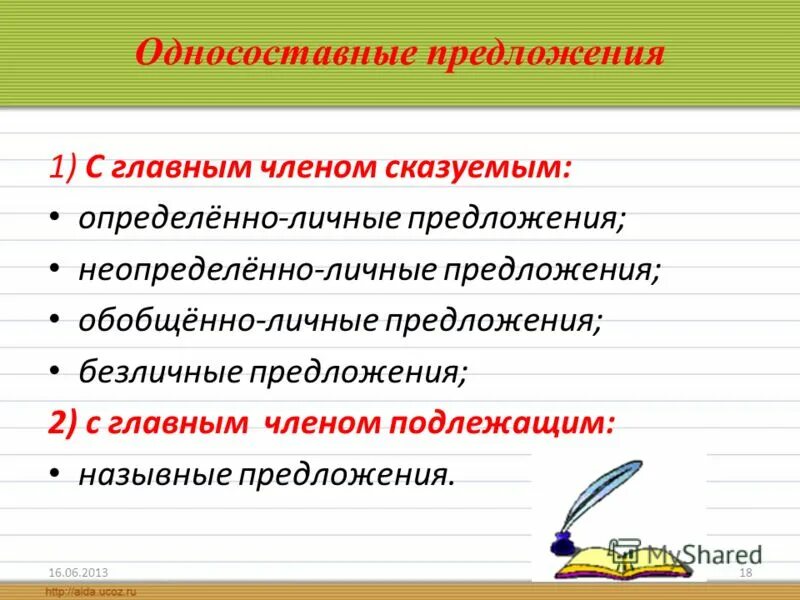 Односоставные предложения

1) С главным членом сказуемым:

• определённо-личные предложения;

• неопределённо-личные предложения;

• обобщённо-личные предложения;

• безличные предложения;

2) с главным членом подлежащим:

• назывные предложения.

MyShared

16.06.2013

18

http://aida.ucoz.ru